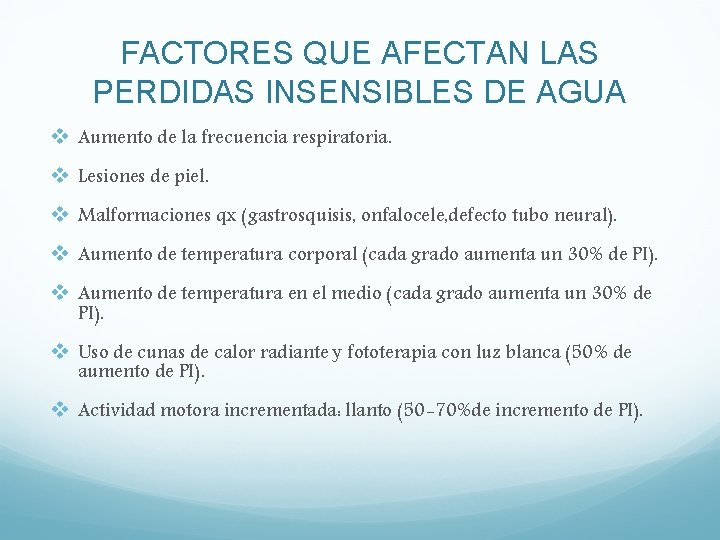 FACTORES QUE AFECTAN LAS PERDIDAS INSENSIBLES DE AGUA

❖ Aumento de la frecuencia respiratoria.

❖ Lesiones de piel.

❖ Malformaciones qx (gastrosquisis, onfalocele,defecto tubo neural).

❖ Aumento de temperatura corporal (cada grado aumenta un 30% de PI).

❖ Aumento de temperatura en el medio (cada grado aumenta un 30% de PI).

❖ Uso de cunas de calor radiante y fototerapia con luz blanca (50% de aumento de PI).

❖ Actividad motora incrementada: llanto (50-70%de incremento de PI).